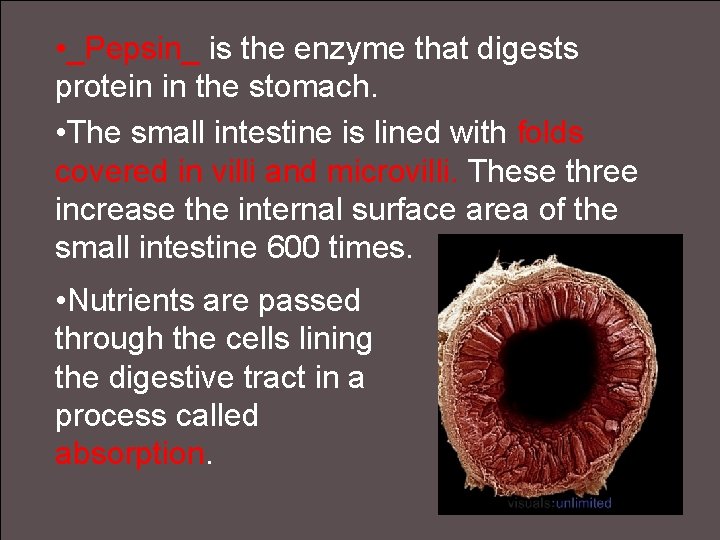 •_Pepsin_ is the enzyme that digests protein in the stomach.

•The small intestine is lined with folds covered in villi and microvilli. These three increase the internal surface area of the small intestine 600 times.

•Nutrients are passed through the cells lining the digestive tract in a process called absorption.

visuals:unlimited